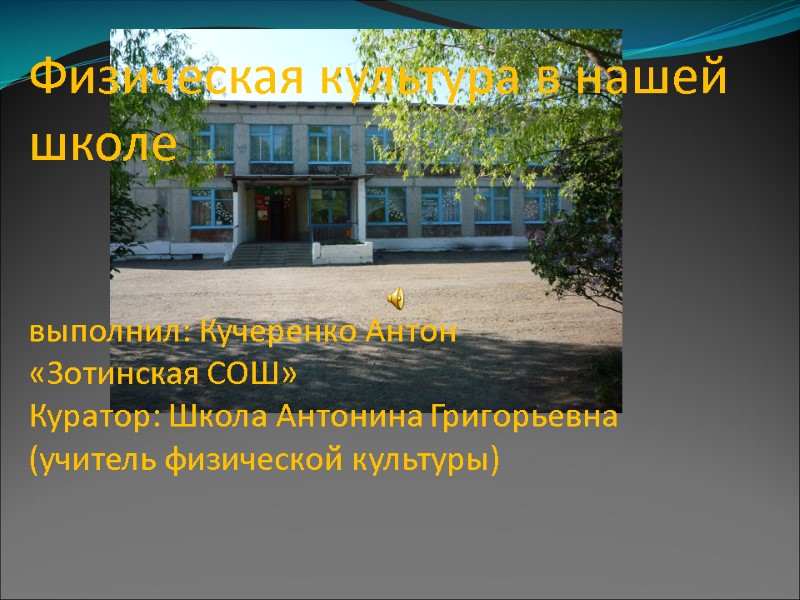 Физическая культура в нашей школе

выполнил: Кучеренко Антон
«Зотинская СОШ»
Куратор: Школа Антонина Григорьевна
(учитель физической культуры)